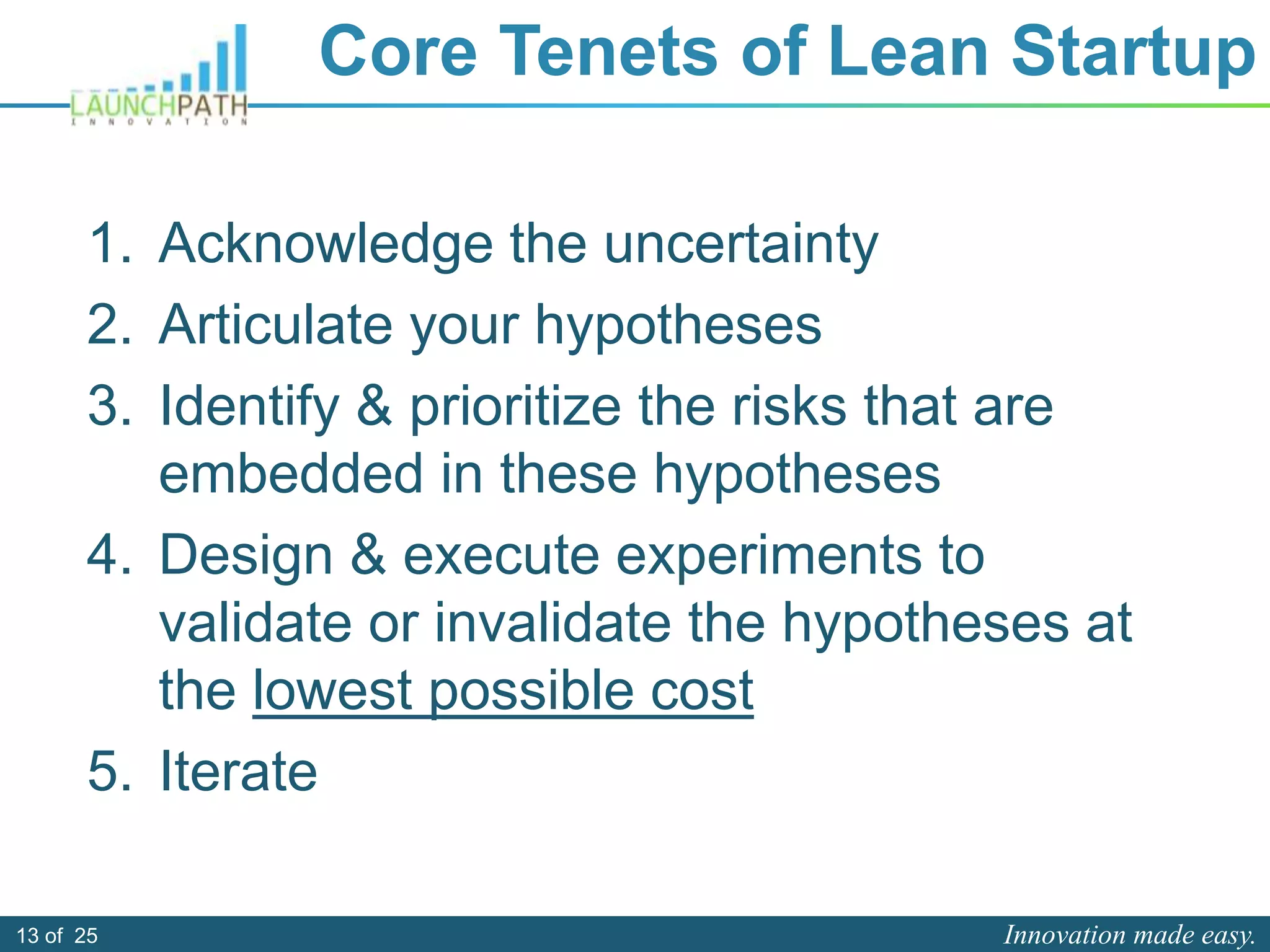 LAUNCHPATH
INNOVATION

Core Tenets of Lean Startup

1. Acknowledge the uncertainty
2. Articulate your hypotheses
3. Identify & prioritize the risks that are embedded in these hypotheses
4. Design & execute experiments to validate or invalidate the hypotheses at the lowest possible cost
5. Iterate

13 of 25

Innovation made easy.